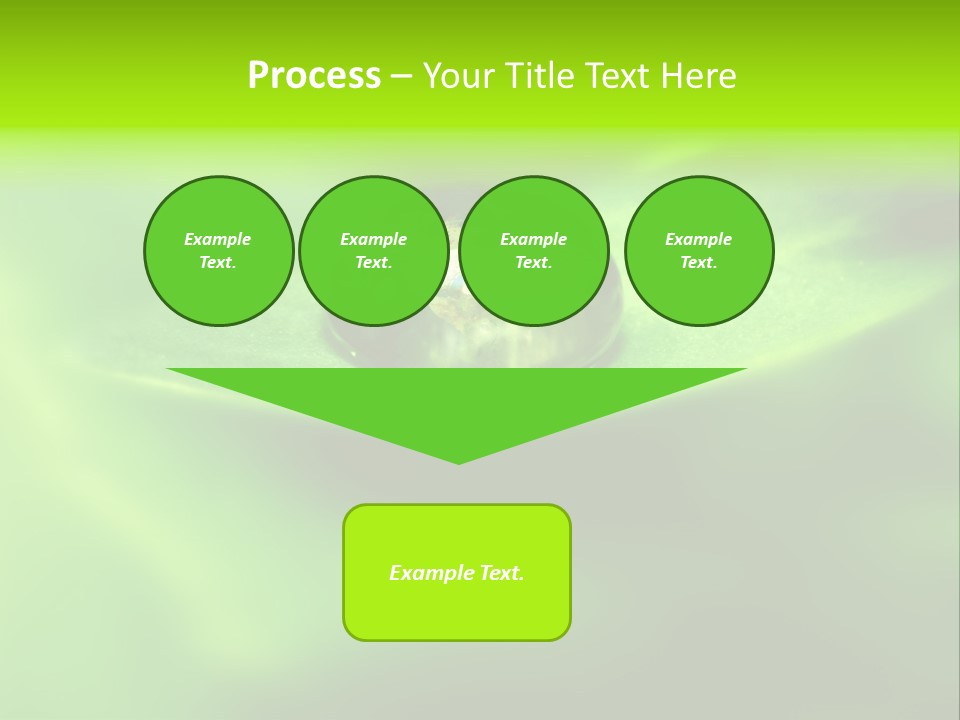 Process – Your Title Text Here

Example Text.

Example Text.

Example Text.

Example Text.

Example Text.